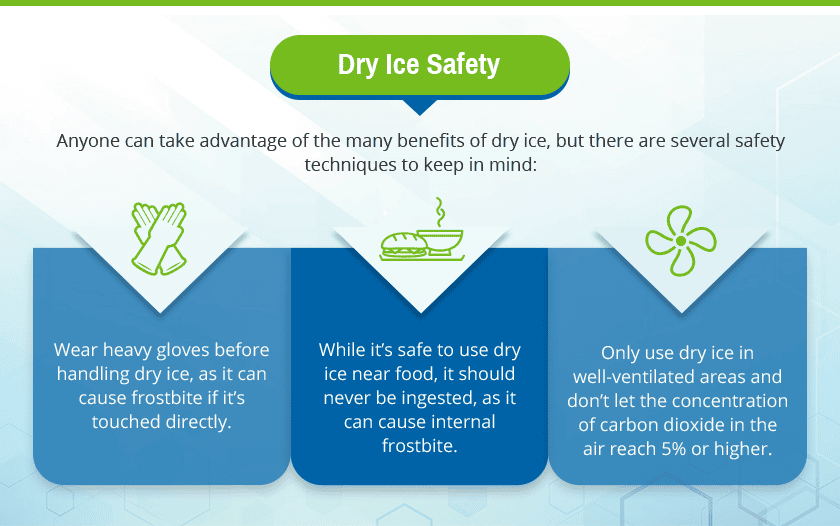 Dry Ice Safety

Anyone can take advantage of the many benefits of dry ice, but there are several safety techniques to keep in mind:

Wear heavy gloves before handling dry ice, as it can cause frostbite if it's touched directly.

While it's safe to use dry ice near food, it should never be ingested, as it can cause internal frostbite.

Only use dry ice in well-ventilated areas and don't let the concentration of carbon dioxide in the air reach 5% or higher.